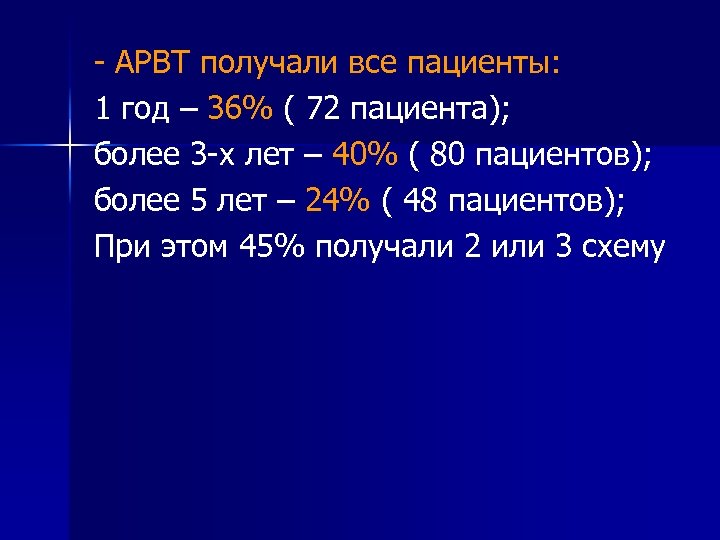 - АРВТ получали все пациенты:
1 год – 36% ( 72 пациента);
более 3-х лет – 40% ( 80 пациентов);
более 5 лет – 24% ( 48 пациентов);
При этом 45% получали 2 или 3 схему